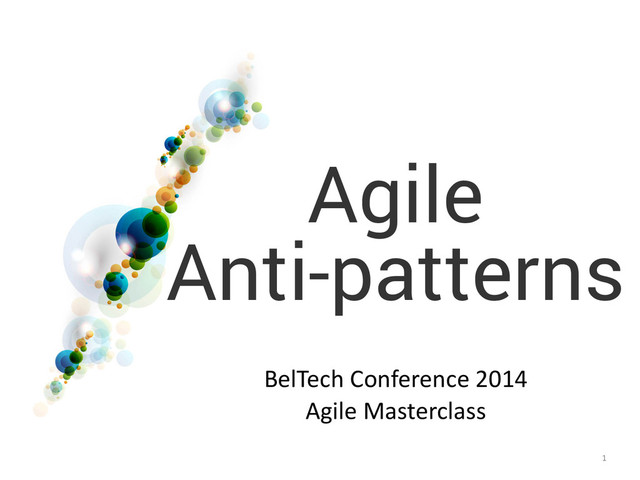 Agile Anti-patterns

BelTech Conference 2014
Agile Masterclass

1